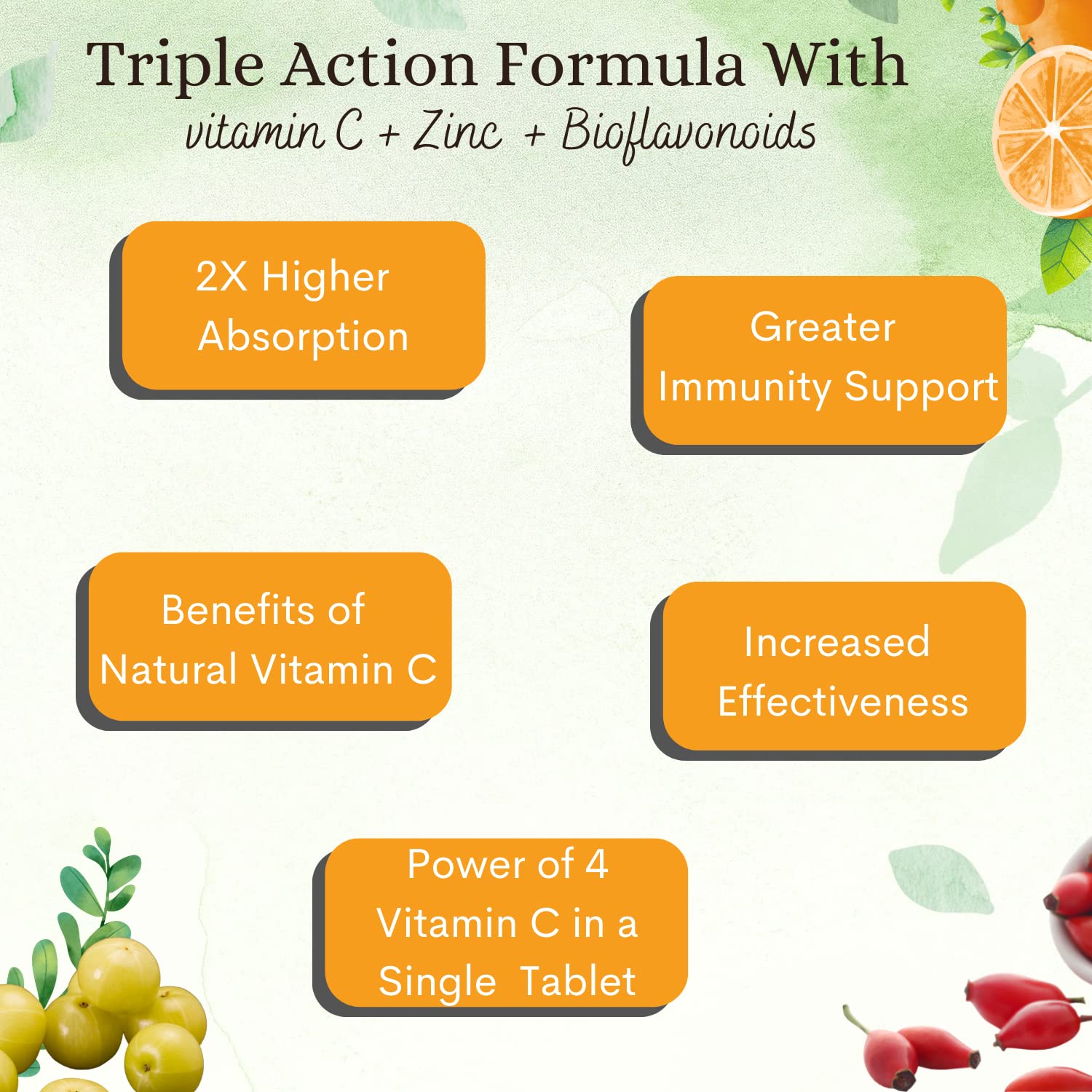 Triple Action Formula With
vitamin C + Zinc + Bioflavonoids

2X Higher Absorption

Greater Immunity Support

Benefits of Natural Vitamin C

Increased Effectiveness

Power of 4 Vitamin C in a Single Tablet